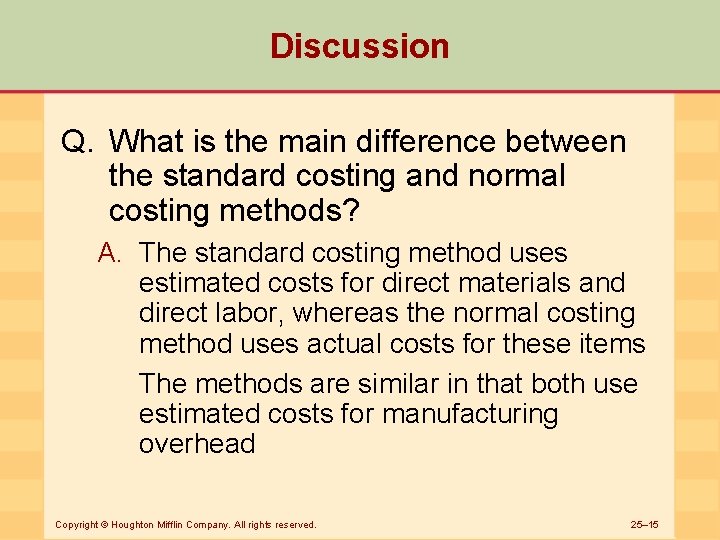 Discussion

Q. What is the main difference between the standard costing and normal costing methods?

A. The standard costing method uses estimated costs for direct materials and direct labor, whereas the normal costing method uses actual costs for these items

The methods are similar in that both use estimated costs for manufacturing overhead

Copyright © Houghton Mifflin Company. All rights reserved.

25–15